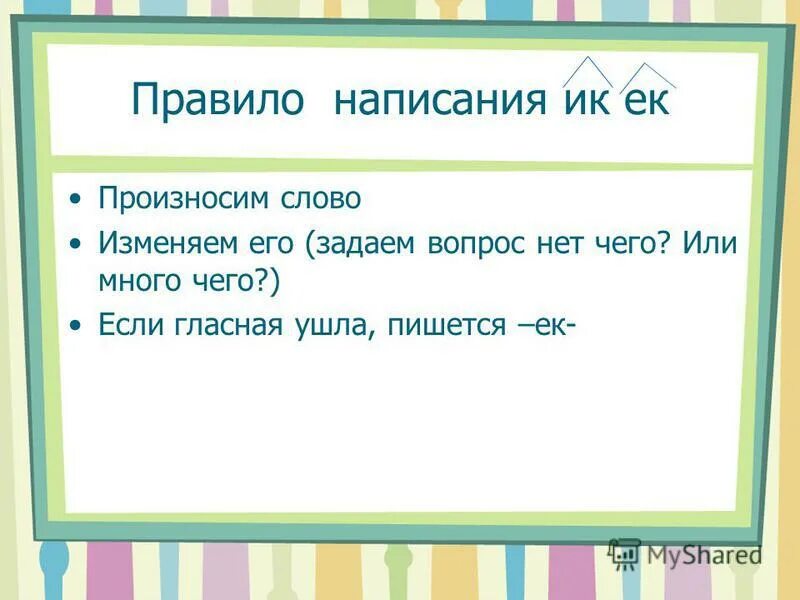 Правило написания ик ек

• Произносим слово
• Изменяем его (задаем вопрос нет чего? Или много чего?)
• Если гласная ушла, пишется –ек-

MyShared